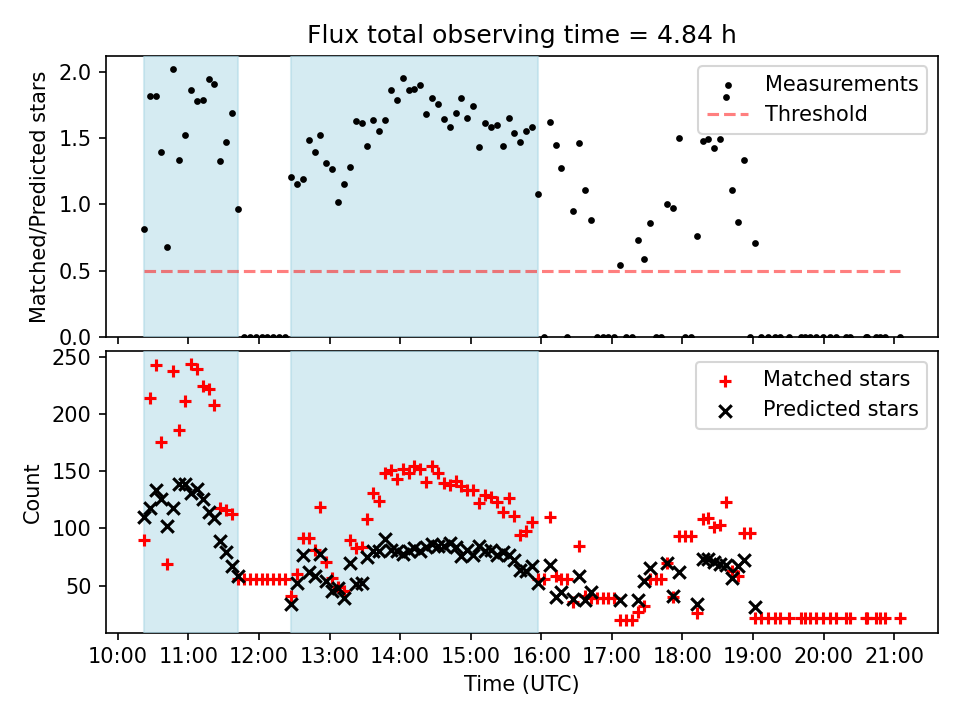 Flux total observing time = 4.84 h

Matched/Predicted stars
2.0
1.5
1.0
0.5
0.0

Measurements
Threshold

Count
250
200
150
100
50

Matched stars
Predicted stars

10:00 11:00 12:00 13:00 14:00 15:00 16:00 17:00 18:00 19:00 20:00 21:00
Time (UTC)